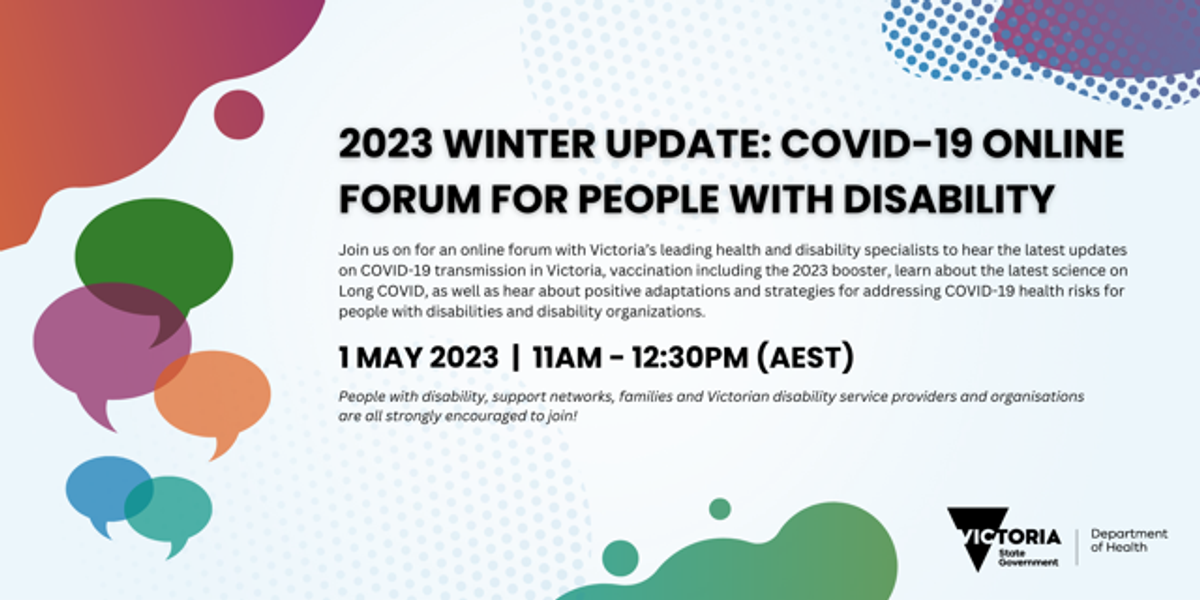 2023 WINTER UPDATE: COVID-19 ONLINE FORUM FOR PEOPLE WITH DISABILITY

Join us on for an online forum with Victoria's leading health and disability specialists to hear the latest updates on COVID-19 transmission in Victoria, vaccination including the 2023 booster, learn about the latest science on Long COVID, as well as hear about positive adaptations and strategies for addressing COVID-19 health risks for people with disabilities and disability organizations.

1 MAY 2023 | 11AM - 12:30PM (AEST)

People with disability, support networks, families and Victorian disability service providers and organisations are all strongly encouraged to join!

VICTORIA State Government

Department of Health